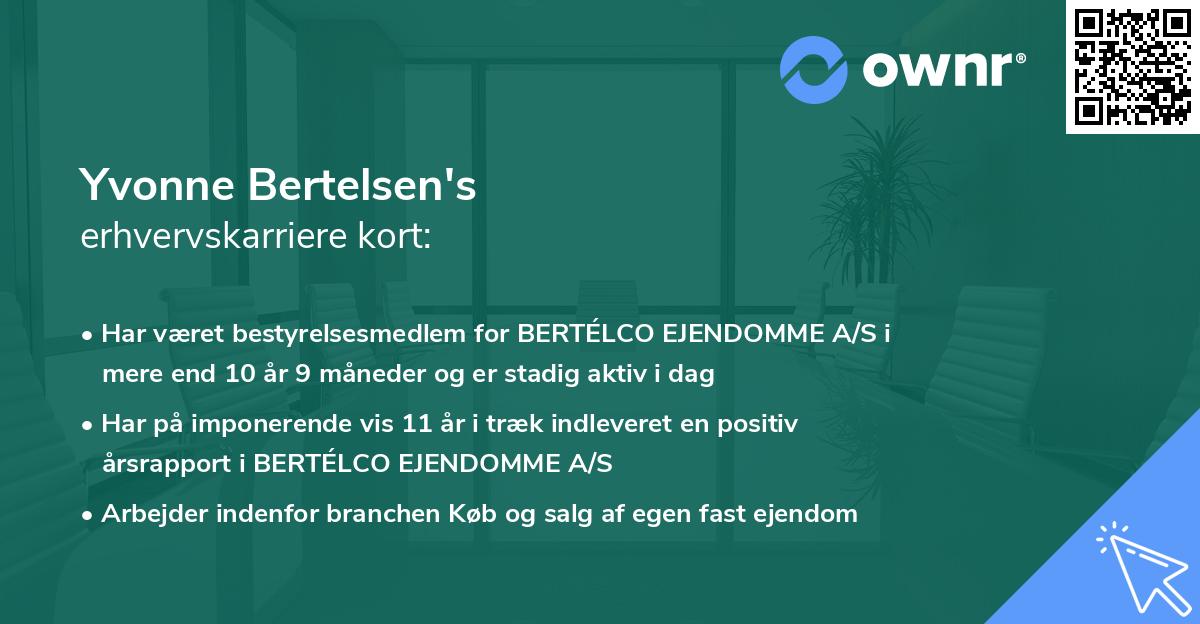 ownr®

Yvonne Bertelsen's
erhvervskarriere kort:

• Har været bestyrelsesmedlem for BERTÉLCO EJENDOMME A/S i mere end 10 år 9 måneder og er stadig aktiv i dag

• Har på imponerende vis 11 år i træk indleveret en positiv årsrapport i BERTÉLCO EJENDOMME A/S

• Arbejder indenfor branchen Køb og salg af egen fast ejendom